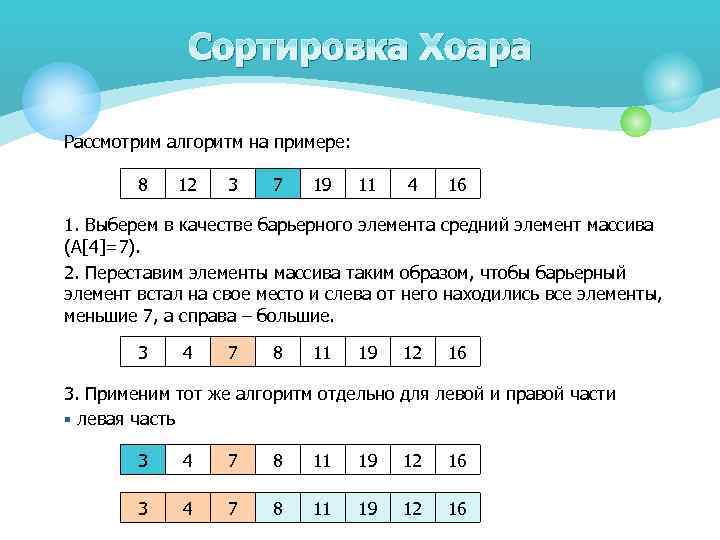 Сортировка Хоара

Рассмотрим алгоритм на примере:

| 8 | 12 | 3 | 7 | 19 | 11 | 4 | 16 |
|---|---|---|---|---|---|---|---|

1. Выберем в качестве барьерного элемента средний элемент массива (A[4]=7).

2. Переставим элементы массива таким образом, чтобы барьерный элемент встал на свое место и слева от него находились все элементы, меньшие 7, а справа – большие.

| 3 | 4 | 7 | 8 | 11 | 19 | 12 | 16 |
|---|---|---|---|---|---|---|---|

3. Применим тот же алгоритм отдельно для левой и правой части
▪ левая часть

| 3 | 4 | 7 | 8 | 11 | 19 | 12 | 16 |
|---|---|---|---|---|---|---|---|

| 3 | 4 | 7 | 8 | 11 | 19 | 12 | 16 |
|---|---|---|---|---|---|---|---|